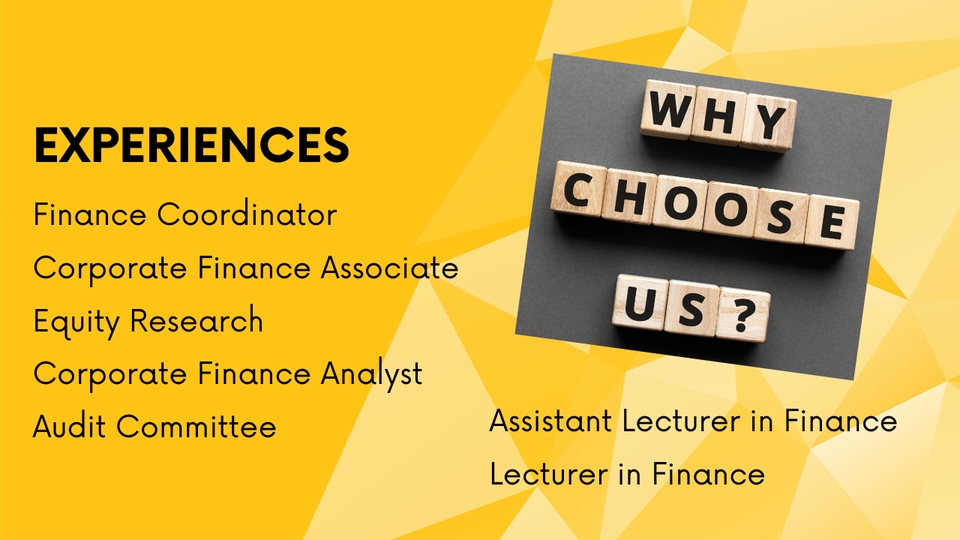 EXPERIENCES

Finance Coordinator

Corporate Finance Associate

Equity Research

Corporate Finance Analyst

Audit Committee

WHY CHOOSE US?

Assistant Lecturer in Finance

Lecturer in Finance